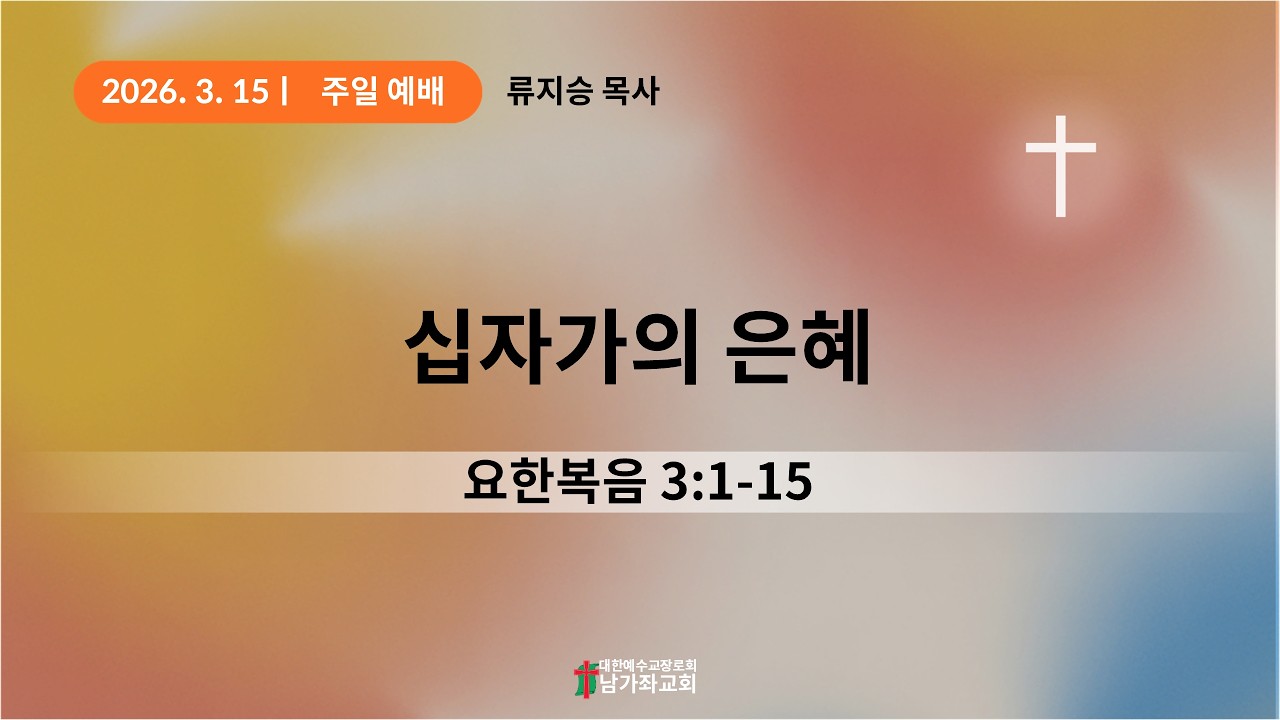 2026. 3. 15 | 주일 예배

류지승 목사

십자가의 은혜

요한복음 3:1-15

대한예수교장로회
남가좌교회